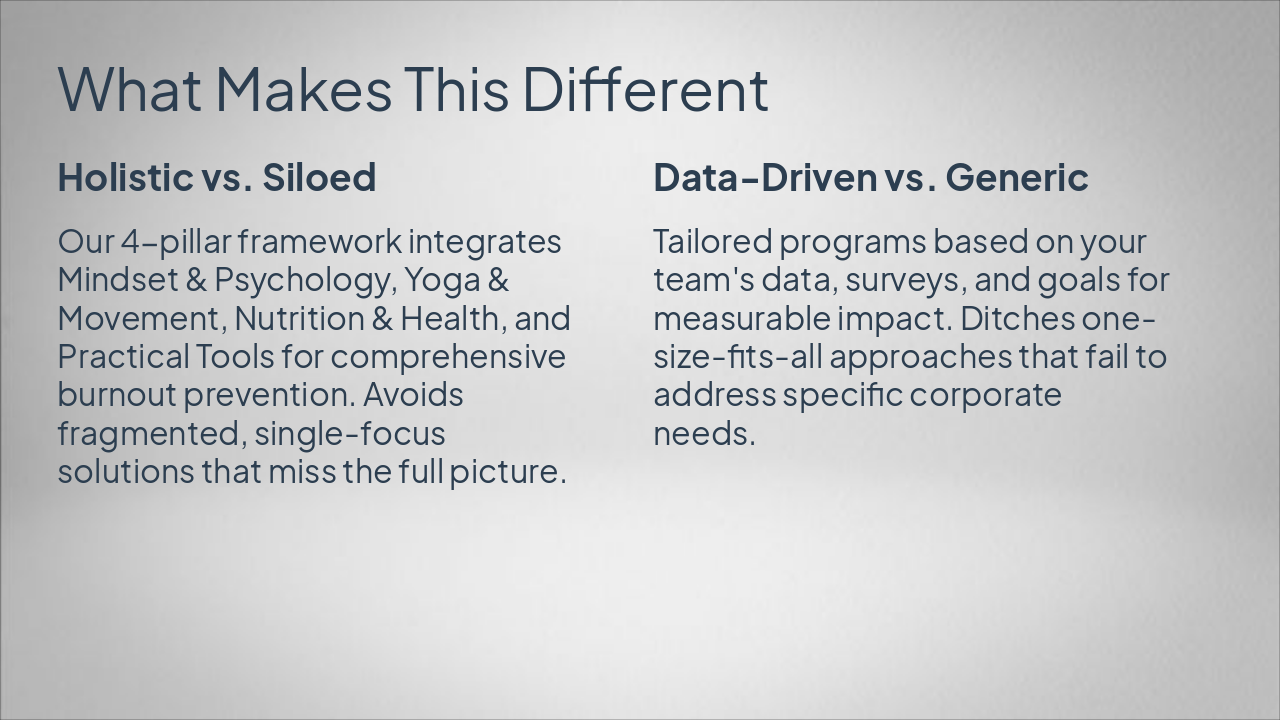 What Makes This Different

Holistic vs. Siloed

Our 4-pillar framework integrates Mindset & Psychology, Yoga & Movement, Nutrition & Health, and Practical Tools for comprehensive burnout prevention. Avoids fragmented, single-focus solutions that miss the full picture.

Data-Driven vs. Generic

Tailored programs based on your team's data, surveys, and goals for measurable impact. Ditches one-size-fits-all approaches that fail to address specific corporate needs.